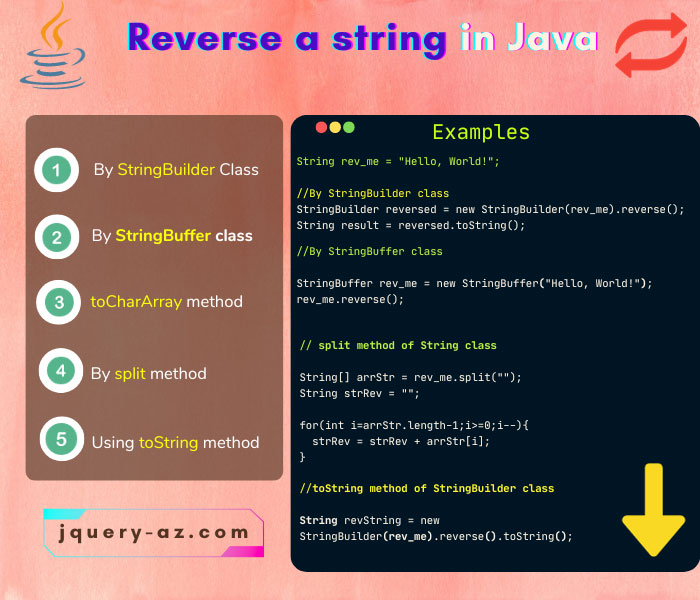 Reverse a string in Java

1 By StringBuilder Class

2 By StringBuffer class

3 toCharArray method

4 By split method

5 Using toString method

jquery-az.com

Examples

String rev_me = "Hello, World!";

//By StringBuilder class
StringBuilder reversed = new StringBuilder(rev_me).reverse();
String result = reversed.toString();

//By StringBuffer class

StringBuffer rev_me = new StringBuffer("Hello, World!");
rev_me.reverse();

// split method of String class

String[] arrStr = rev_me.split("");
String strRev = "";

for(int i=arrStr.length-1;i>=0;i--){
strRev = strRev + arrStr[i];
}

//toString method of StringBuilder class

String revString = new
StringBuilder(rev_me).reverse().toString();